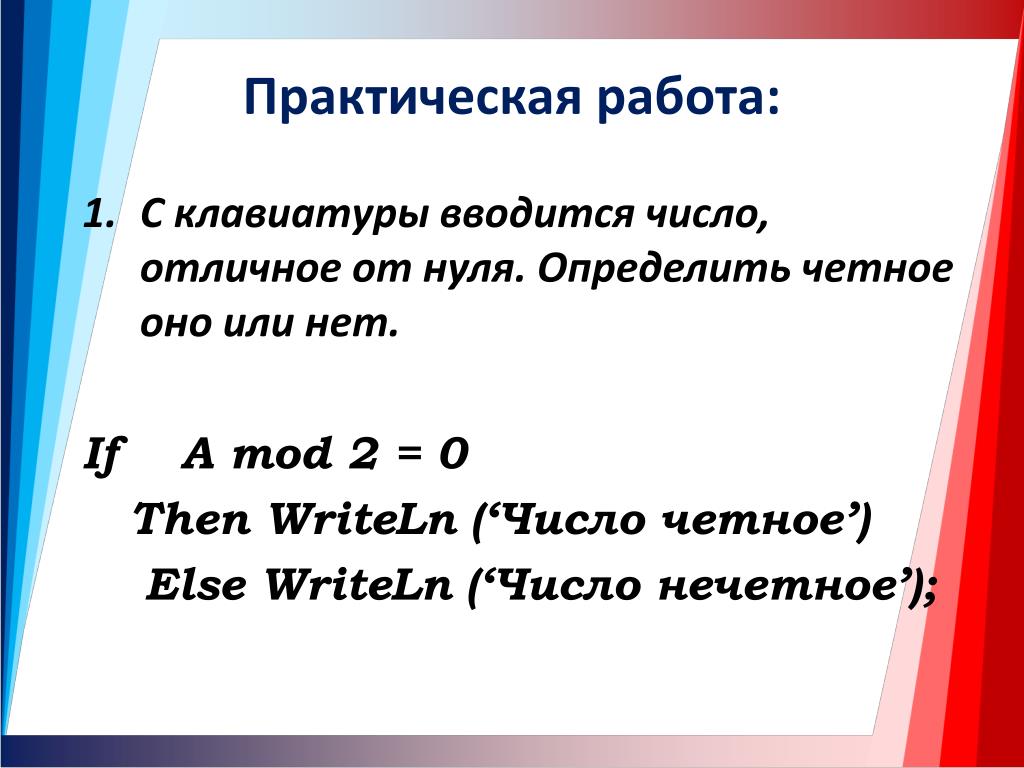 Практическая работа:

1. С клавиатуры вводится число, отличное от нуля. Определить четное оно или нет.

If A mod 2 = 0
Then WriteLn (‘Число четное’)
Else WriteLn (‘Число нечетное’);